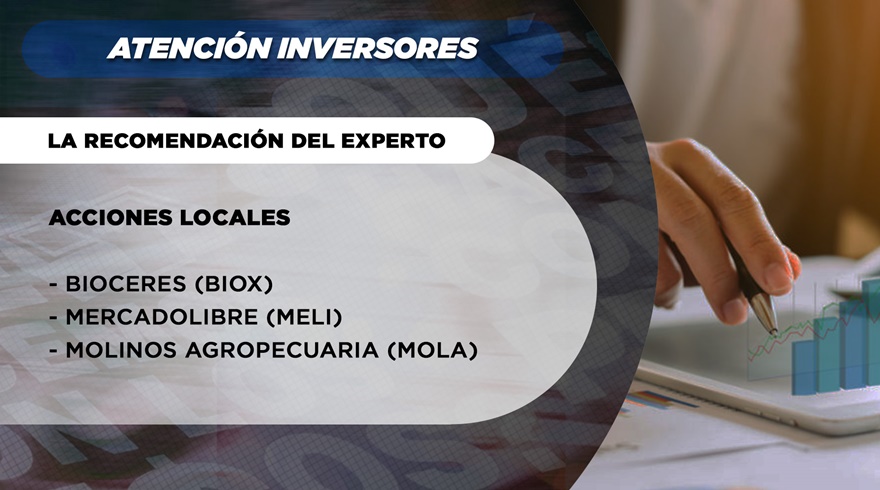 ATENCIÓN INVERSORES

LA RECOMENDACIÓN DEL EXPERTO

ACCIONES LOCALES

- BIOCERES (BIOX)
- MERCADOLIBRE (MELI)
- MOLINOS AGROPECUARIA (MOLA)